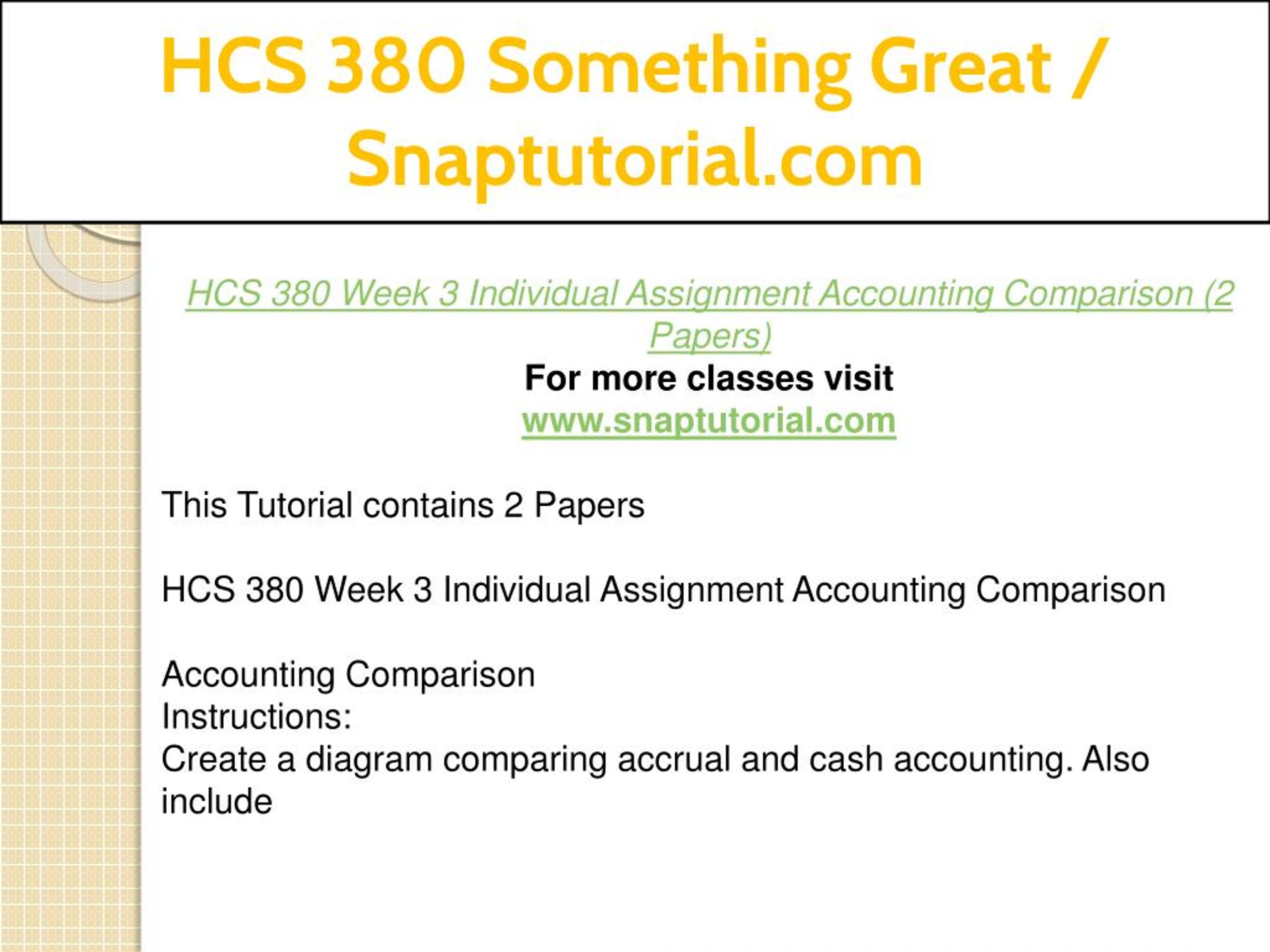 HCS 380 Something Great / Snaptutorial.com

HCS 380 Week 3 Individual Assignment Accounting Comparison (2 Papers)
For more classes visit
www.snaptutorial.com

This Tutorial contains 2 Papers

HCS 380 Week 3 Individual Assignment Accounting Comparison

Accounting Comparison
Instructions:
Create a diagram comparing accrual and cash accounting. Also include